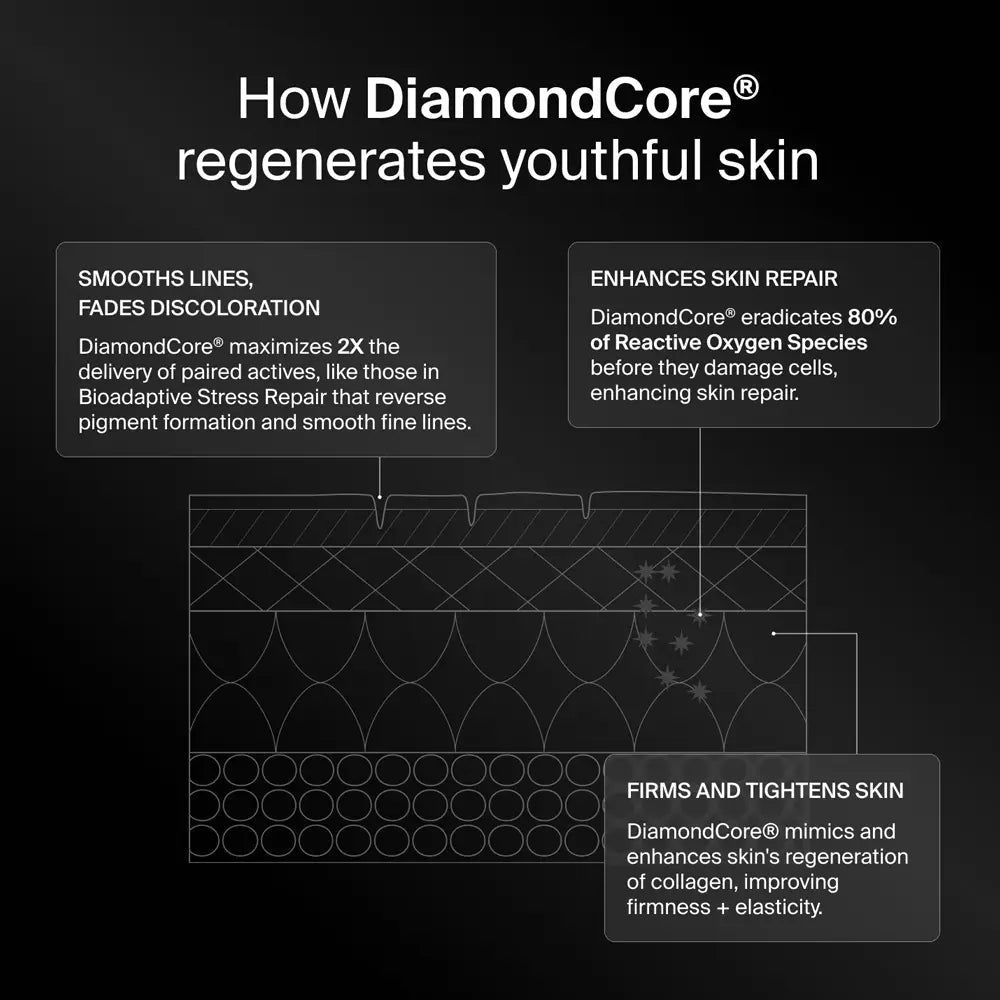 How DiamondCore® regenerates youthful skin

SMOOTHS LINES, FADES DISCOLORATION

DiamondCore® maximizes 2X the delivery of paired actives, like those in Bioadaptive Stress Repair that reverse pigment formation and smooth fine lines.

ENHANCES SKIN REPAIR

DiamondCore® eradicates 80% of Reactive Oxygen Species before they damage cells, enhancing skin repair.

FIRMS AND TIGHTENS SKIN

DiamondCore® mimics and enhances skin's regeneration of collagen, improving firmness + elasticity.